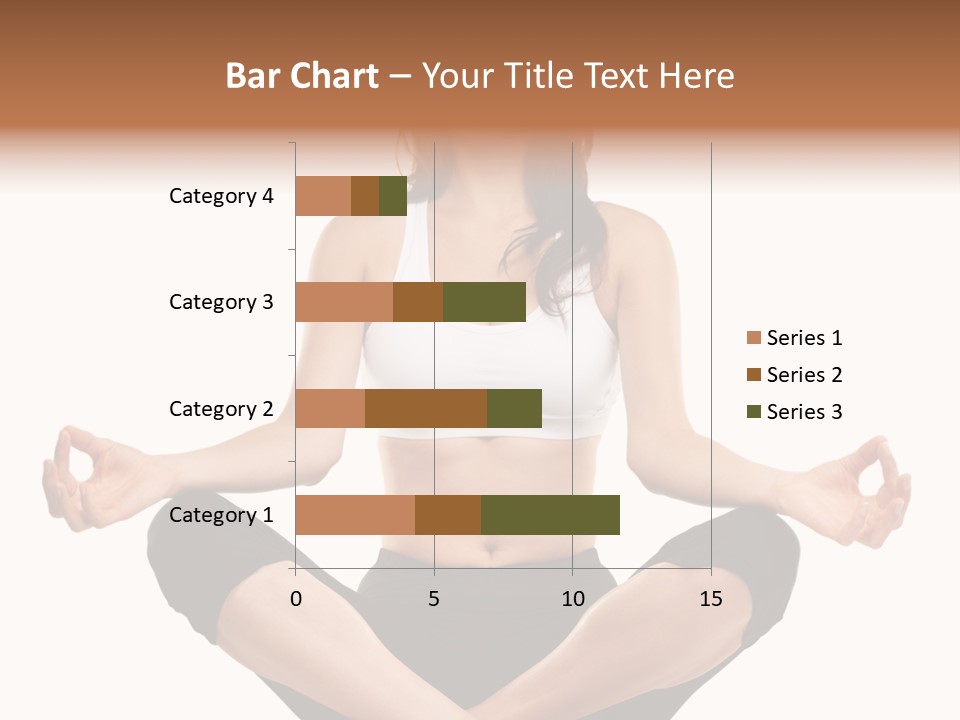 Bar Chart – Your Title Text Here

Category 4
Category 3
Category 2
Category 1

0 5 10 15

Series 1
Series 2
Series 3